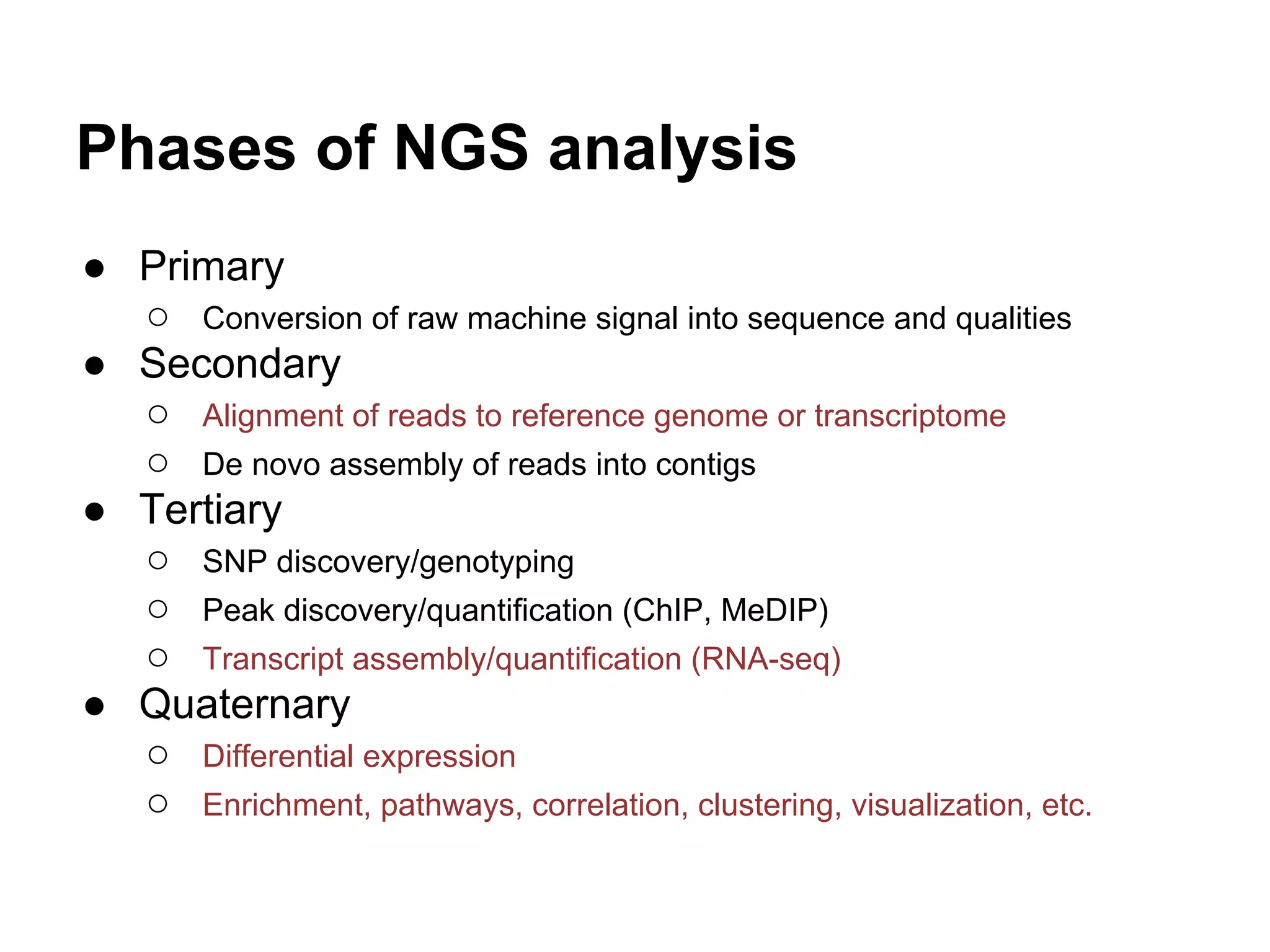 Phases of NGS analysis

● Primary
  ○ Conversion of raw machine signal into sequence and qualities
● Secondary
  ○ Alignment of reads to reference genome or transcriptome
  ○ De novo assembly of reads into contigs
● Tertiary
  ○ SNP discovery/genotyping
  ○ Peak discovery/quantification (ChIP, MeDIP)
  ○ Transcript assembly/quantification (RNA-seq)
● Quaternary
  ○ Differential expression
  ○ Enrichment, pathways, correlation, clustering, visualization, etc.